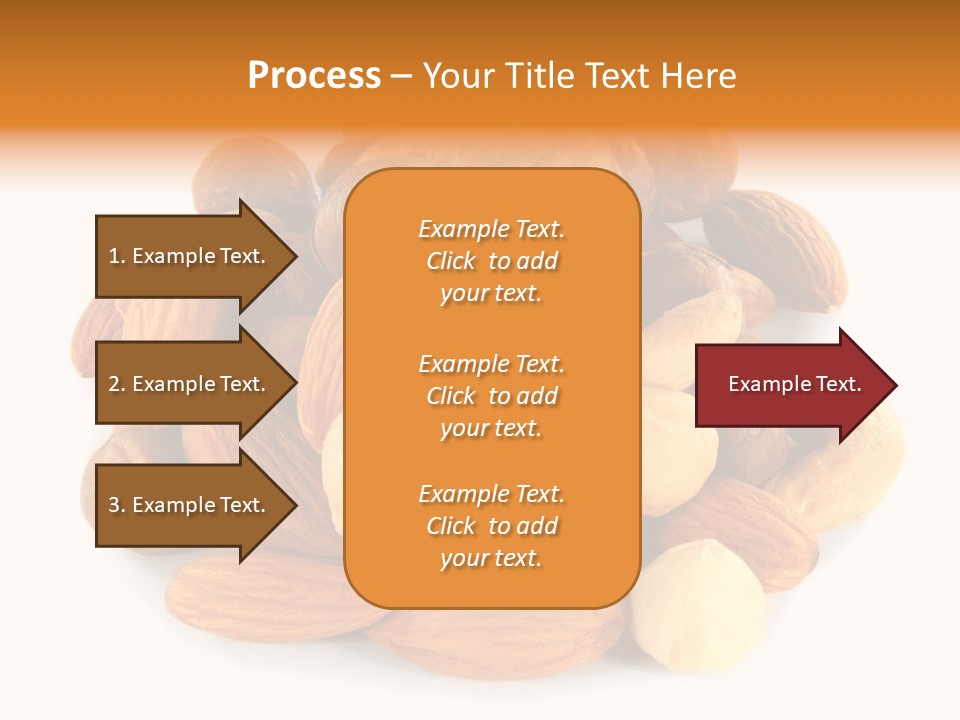 Process – Your Title Text Here

1. Example Text.

2. Example Text.

3. Example Text.

Example Text. Click to add your text.

Example Text. Click to add your text.

Example Text. Click to add your text.

Example Text.